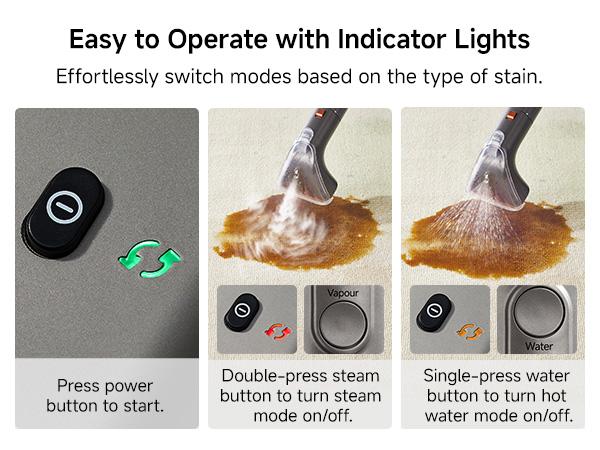 Easy to Operate with Indicator Lights

Effortlessly switch modes based on the type of stain.

Press power button to start.

Vapour

Double-press steam button to turn steam mode on/off.

Water

Single-press water button to turn hot water mode on/off.